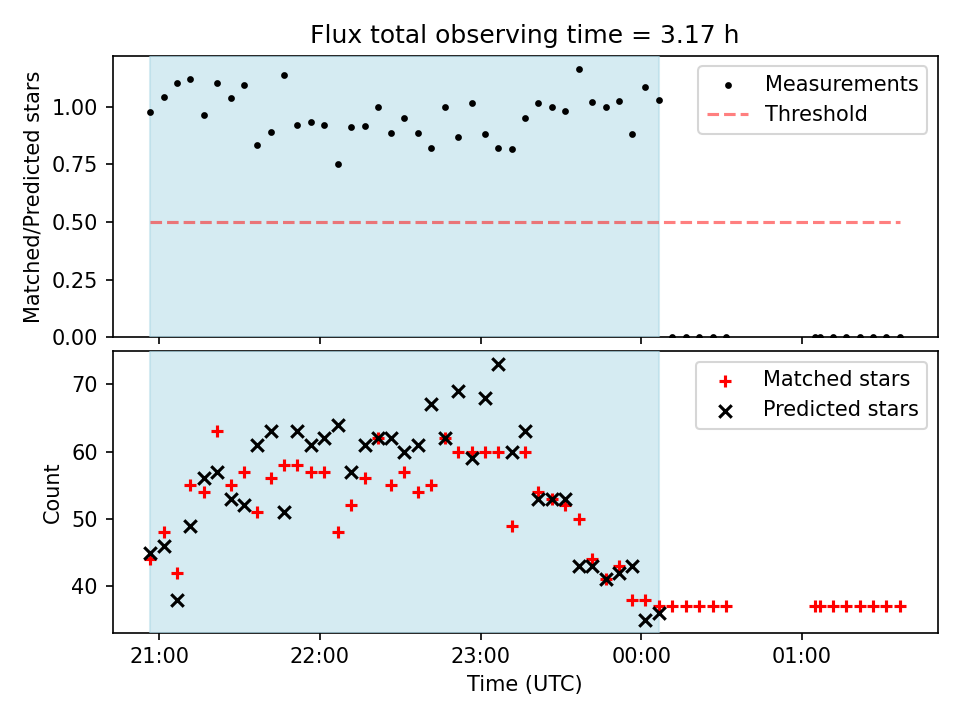 Flux total observing time = 3.17 h

Matched/Predicted stars

1.00
0.75
0.50
0.25
0.00

Measurements
Threshold

Count

70
60
50
40

Matched stars
Predicted stars

21:00
22:00
23:00
00:00
01:00

Time (UTC)